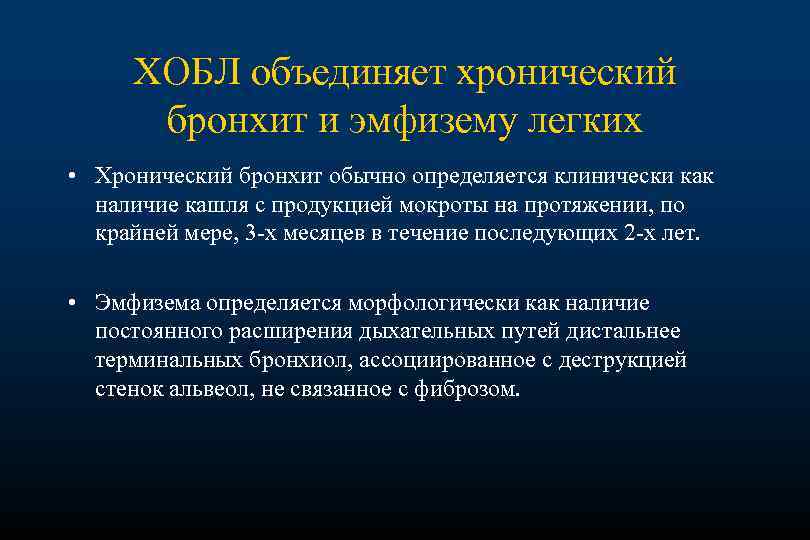 ХОБЛ объединяет хронический бронхит и эмфизему легких

• Хронический бронхит обычно определяется клинически как наличие кашля с продукцией мокроты на протяжении, по крайней мере, 3-х месяцев в течение последующих 2-х лет.

• Эмфизема определяется морфологически как наличие постоянного расширения дыхательных путей дистальнее терминальных бронхиол, ассоциированное с деструкцией стенок альвеол, не связанное с фиброзом.